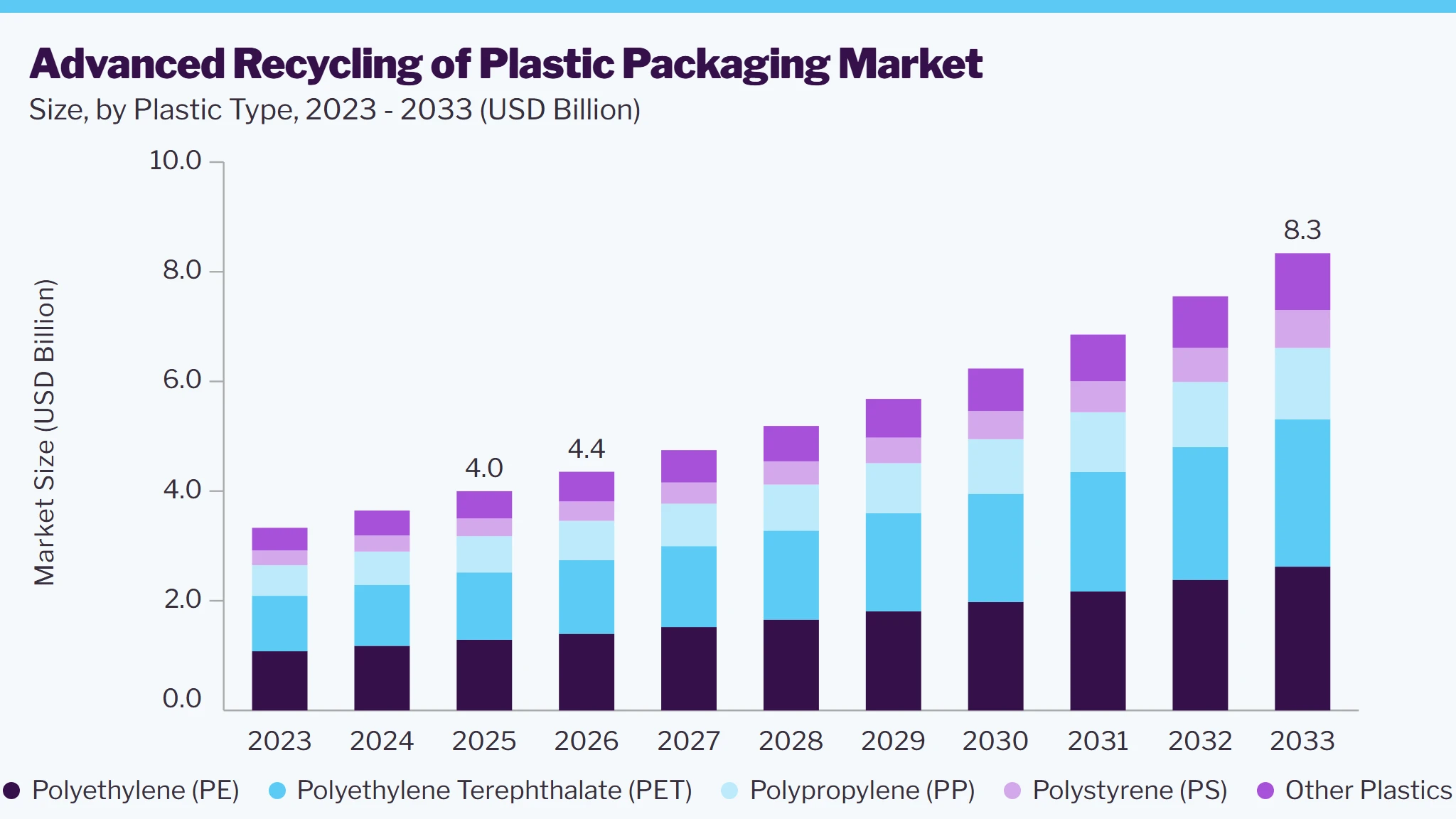 Advanced Recycling of Plastic Packaging Market
Size, by Plastic Type, 2023 - 2033 (USD Billion)

Market Size (USD Billion)

10.0
8.0
6.0
4.0
2.0
0.0

4.0
4.4
8.3

2023 2024 2025 2026 2027 2028 2029 2030 2031 2032 2033

Polyethylene (PE) Polyethylene Terephthalate (PET) Polypropylene (PP) Polystyrene (PS) Other Plastics